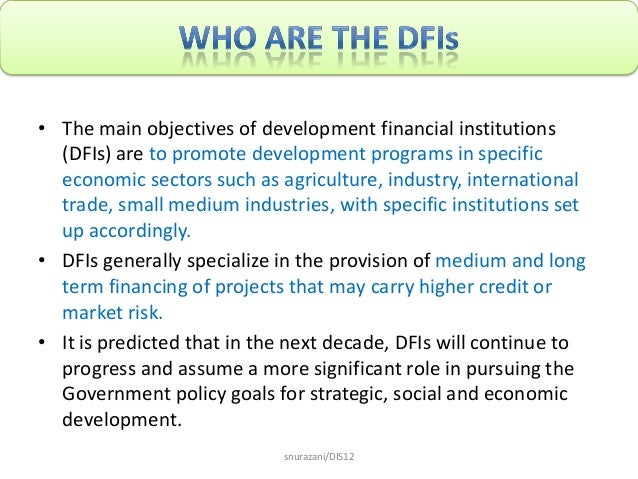 WHO ARE THE DFIs

• The main objectives of development financial institutions (DFIs) are to promote development programs in specific economic sectors such as agriculture, industry, international trade, small medium industries, with specific institutions set up accordingly.

• DFIs generally specialize in the provision of medium and long term financing of projects that may carry higher credit or market risk.

• It is predicted that in the next decade, DFIs will continue to progress and assume a more significant role in pursuing the Government policy goals for strategic, social and economic development.

snurazani/DIS12